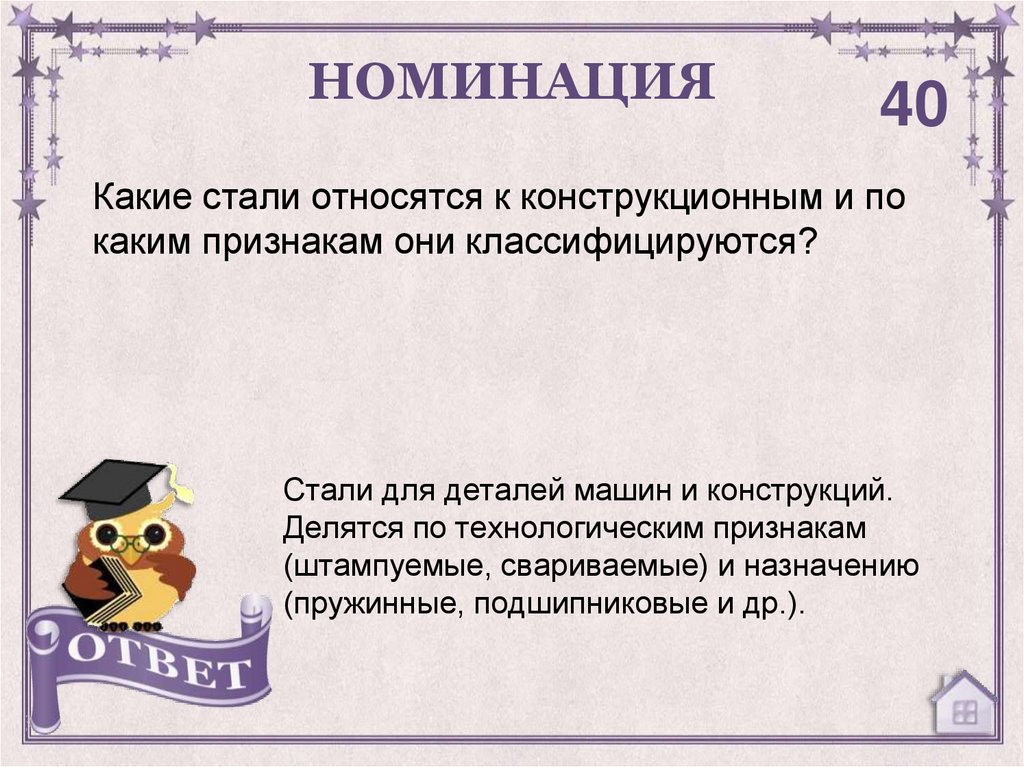 НОМИНАЦИЯ

40

Какие стали относятся к конструкционным и по каким признакам они классифицируются?

Стали для деталей машин и конструкций. Делятся по технологическим признакам (штампуемые, свариваемые) и назначению (пружинные, подшипниковые и др.).

ОТВЕТ